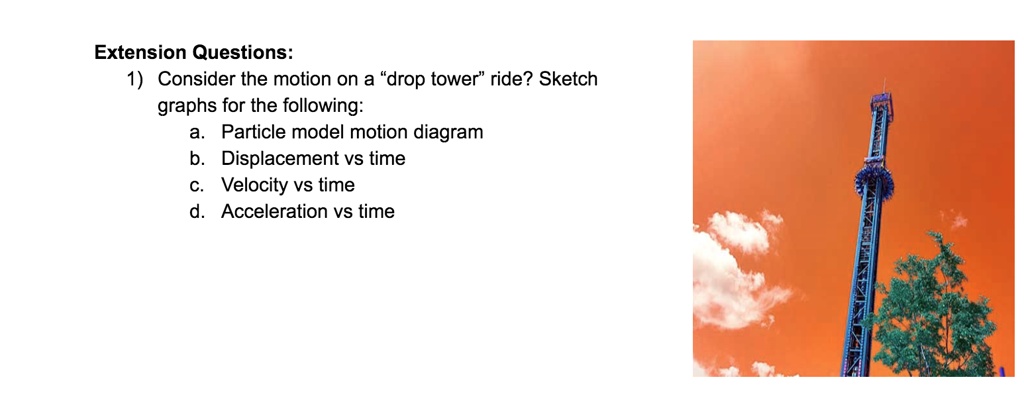 Extension Questions:

1) Consider the motion on a “drop tower” ride? Sketch graphs for the following:

a. Particle model motion diagram
b. Displacement vs time
c. Velocity vs time
d. Acceleration vs time